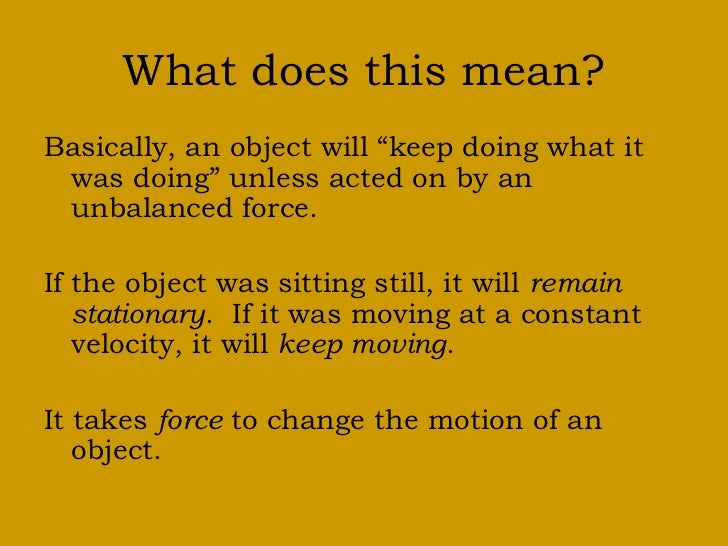 What does this mean?

Basically, an object will “keep doing what it was doing” unless acted on by an unbalanced force.

If the object was sitting still, it will remain stationary.  If it was moving at a constant velocity, it will keep moving.

It takes force to change the motion of an object.